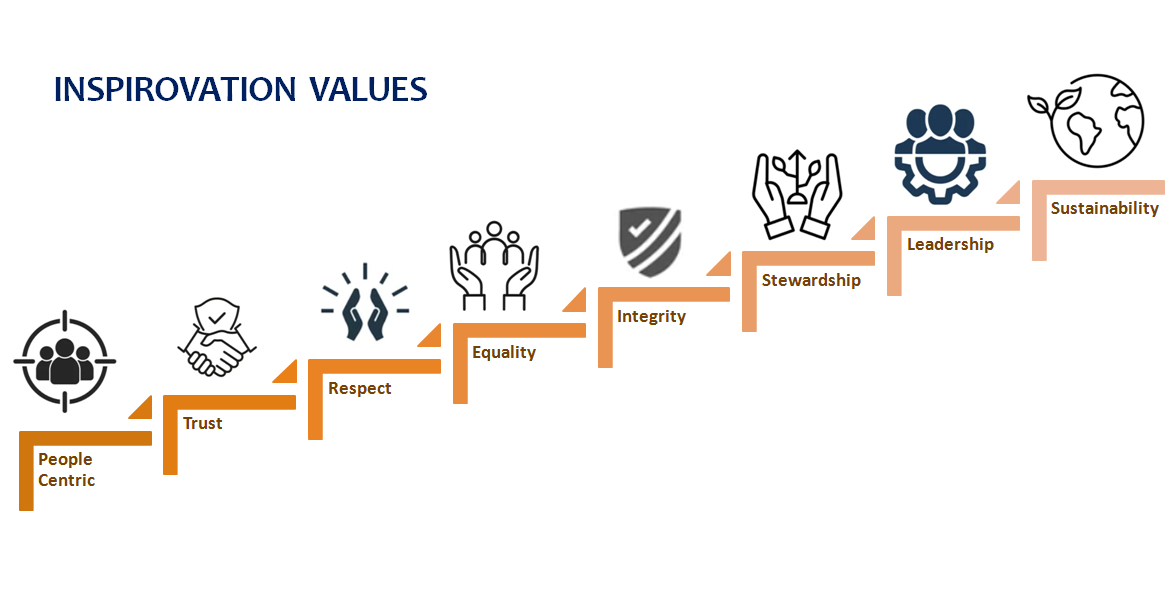 INSPIROVATION VALUES

People Centric

Trust

Respect

Equality

Integrity

Stewardship

Leadership

Sustainability